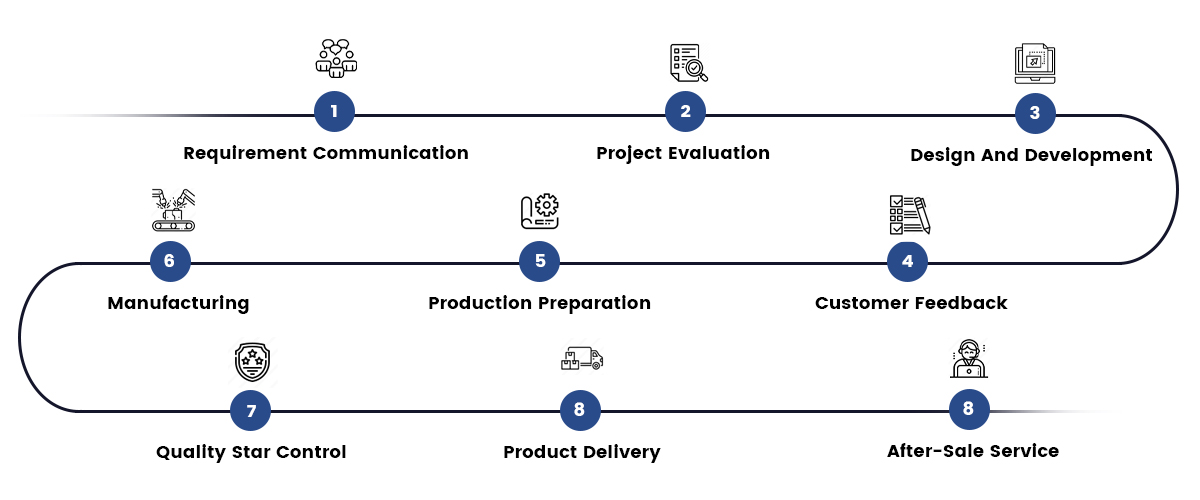 1
Requirement Communication

2
Project Evaluation

3
Design And Development

4
Customer Feedback

5
Production Preparation

6
Manufacturing

7
Quality Star Control

8
Product Delivery

8
After-Sale Service